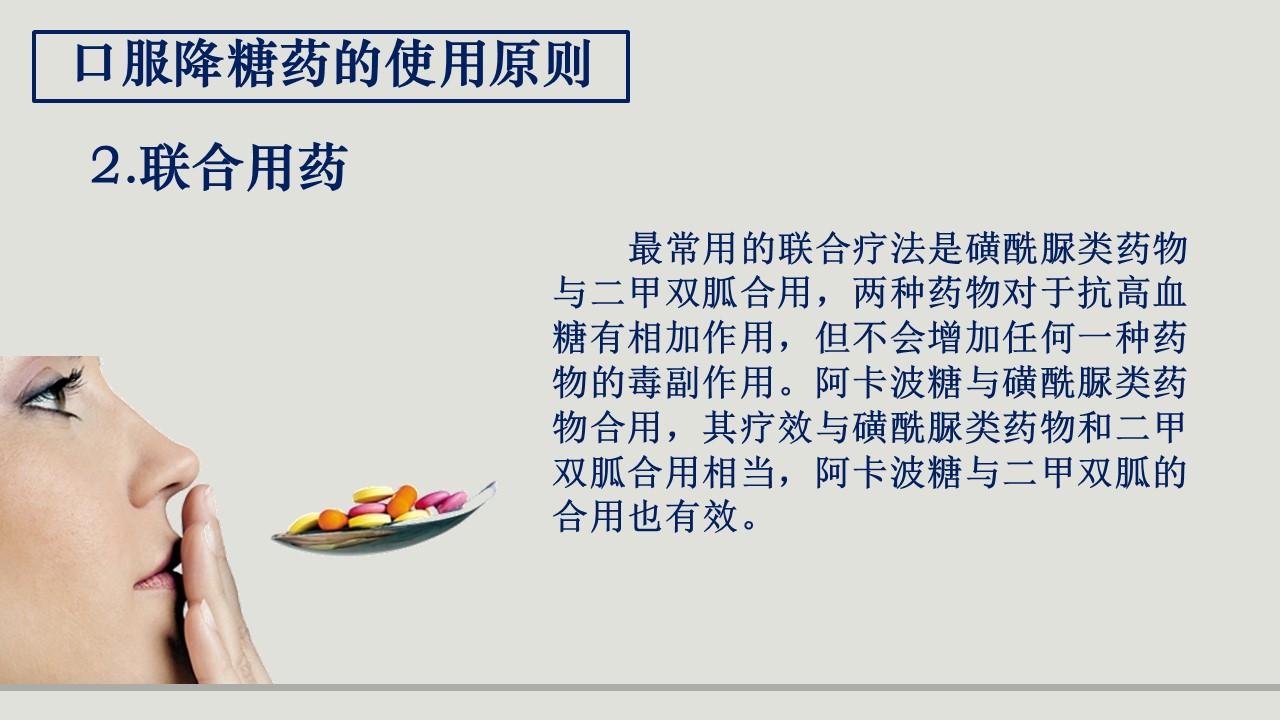 口服降糖药的使用原则

2.联合用药

最常用的联合疗法是磺酰脲类药物与二甲双胍合用，两种药物对于抗高血糖有相加作用，但不会增加任何一种药物的毒副作用。阿卡波糖与磺酰脲类药物合用，其疗效与磺酰脲类药物和二甲双胍合用相当，阿卡波糖与二甲双胍的合用也有效。